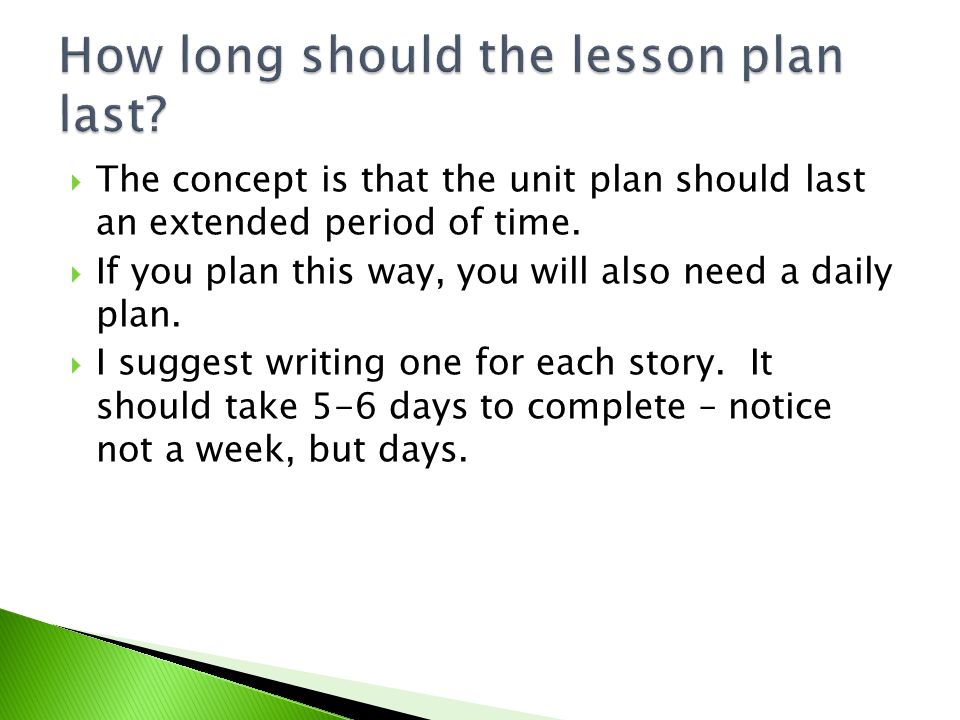 How long should the lesson plan last?

The concept is that the unit plan should last an extended period of time.

If you plan this way, you will also need a daily plan.

I suggest writing one for each story.  It should take 5-6 days to complete – notice not a week, but days.